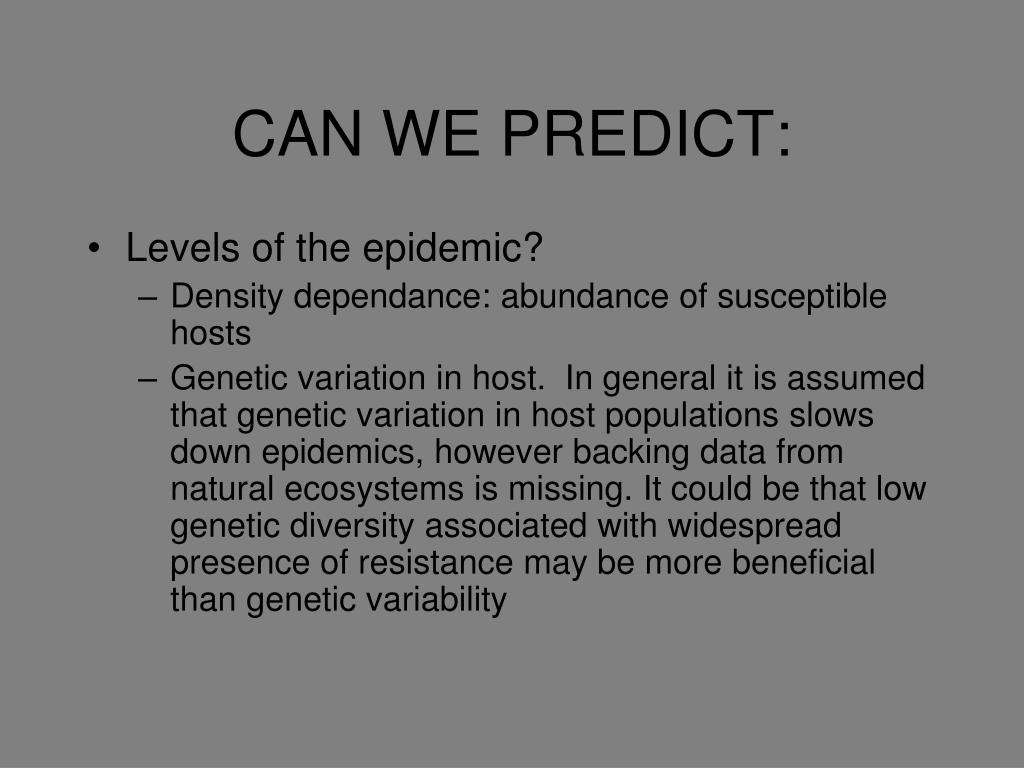 CAN WE PREDICT:

• Levels of the epidemic?
– Density dependance: abundance of susceptible hosts
– Genetic variation in host. In general it is assumed that genetic variation in host populations slows down epidemics, however backing data from natural ecosystems is missing. It could be that low genetic diversity associated with widespread presence of resistance may be more beneficial than genetic variability